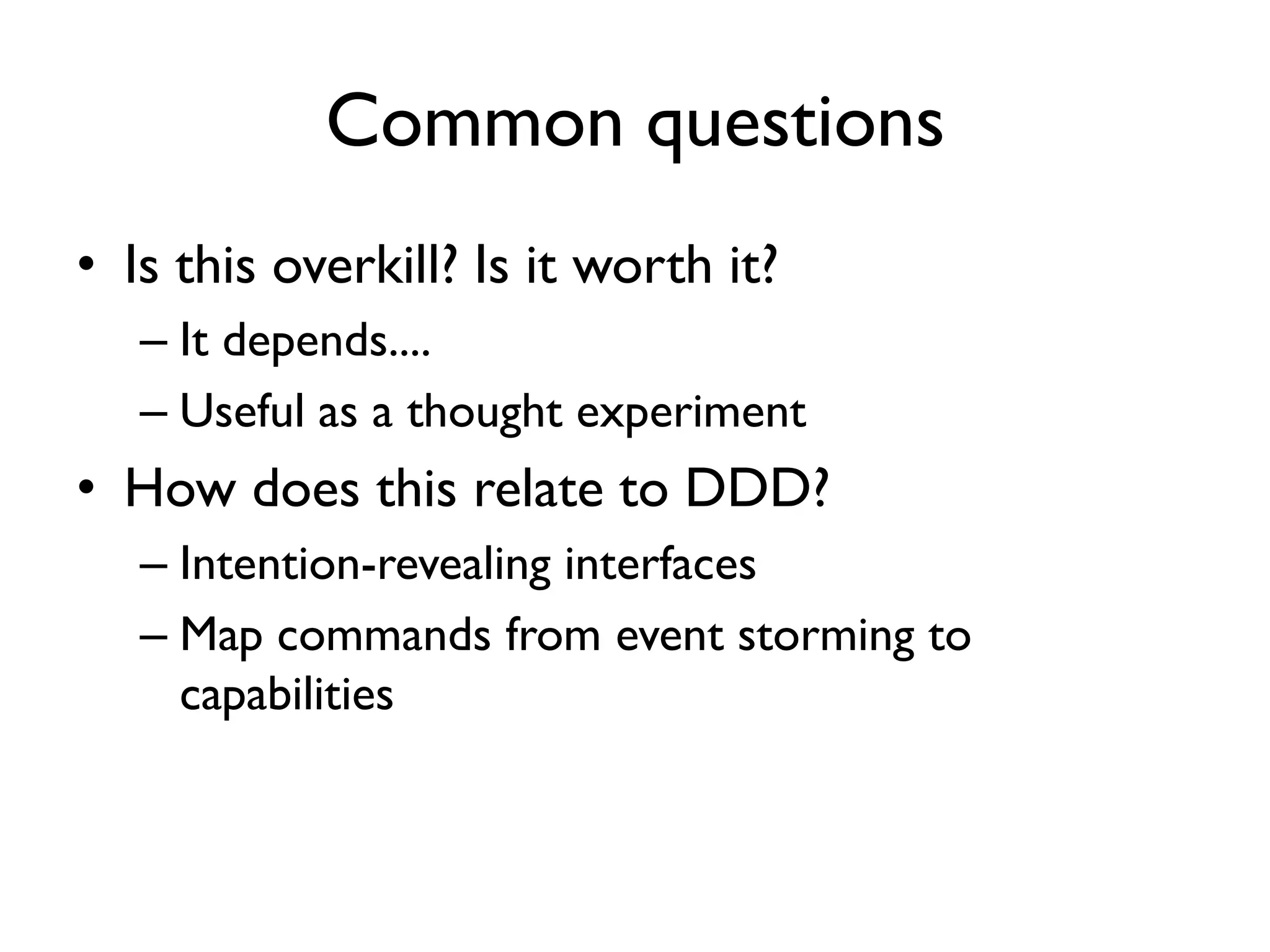 Common questions

• Is this overkill? Is it worth it?
  – It depends....
  – Useful as a thought experiment
• How does this relate to DDD?
  – Intention-revealing interfaces
  – Map commands from event storming to capabilities